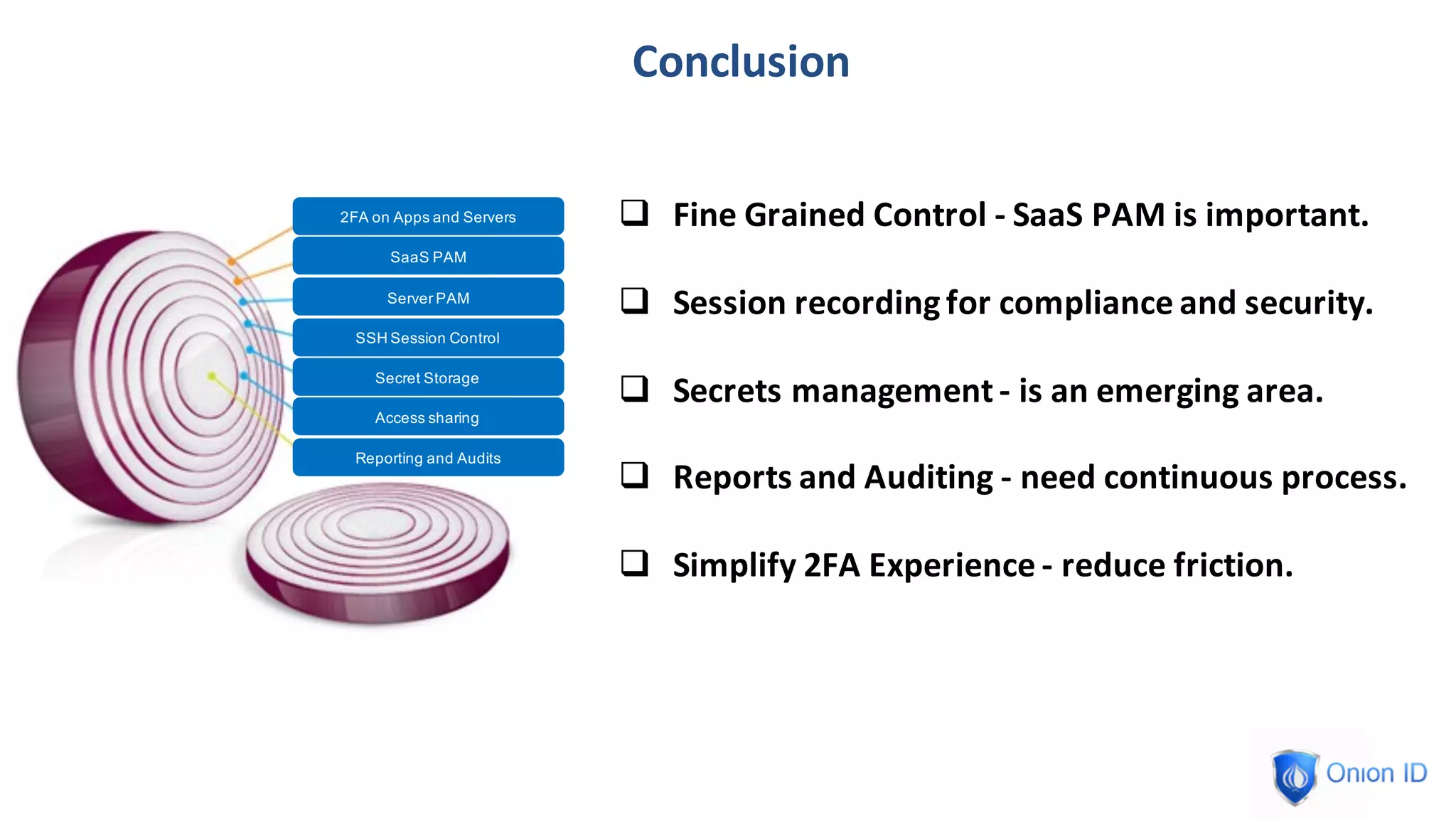 Conclusion

2FA on Apps and Servers
SaaS PAM
Server PAM
SSH Session Control
Secret Storage
Access sharing
Reporting and Audits

❑ Fine Grained Control - SaaS PAM is important.

❑ Session recording for compliance and security.

❑ Secrets management - is an emerging area.

❑ Reports and Auditing - need continuous process.

❑ Simplify 2FA Experience - reduce friction.

Onion ID